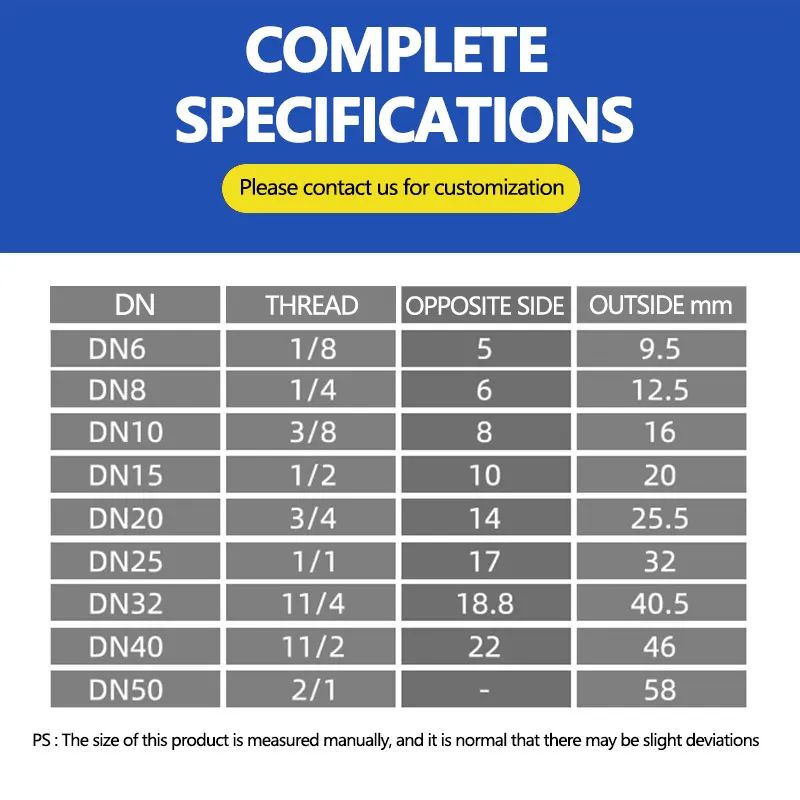 COMPLETE SPECIFICATIONS

Please contact us for customization

| DN | THREAD | OPPOSITE SIDE | OUTSIDE mm |
|---|---|---|---|
| DN6 | 1/8 | 5 | 9.5 |
| DN8 | 1/4 | 6 | 12.5 |
| DN10 | 3/8 | 8 | 16 |
| DN15 | 1/2 | 10 | 20 |
| DN20 | 3/4 | 14 | 25.5 |
| DN25 | 1/1 | 17 | 32 |
| DN32 | 11/4 | 18.8 | 40.5 |
| DN40 | 11/2 | 22 | 46 |
| DN50 | 2/1 | - | 58 |

PS : The size of this product is measured manually, and it is normal that there may be slight deviations